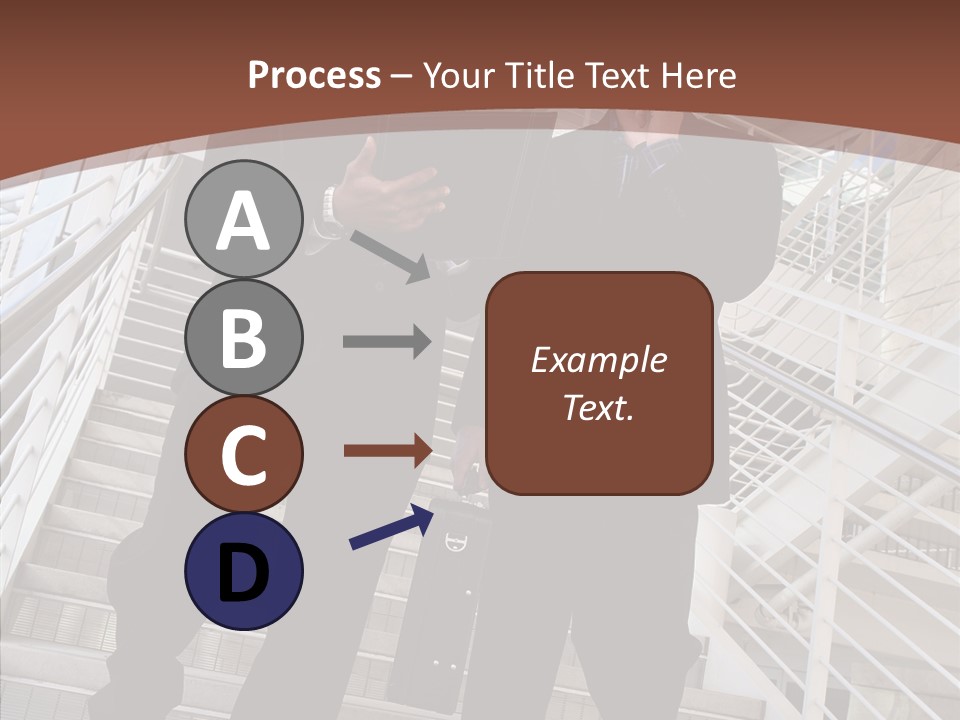 Process – Your Title Text Here

A

B

C

D

Example Text.